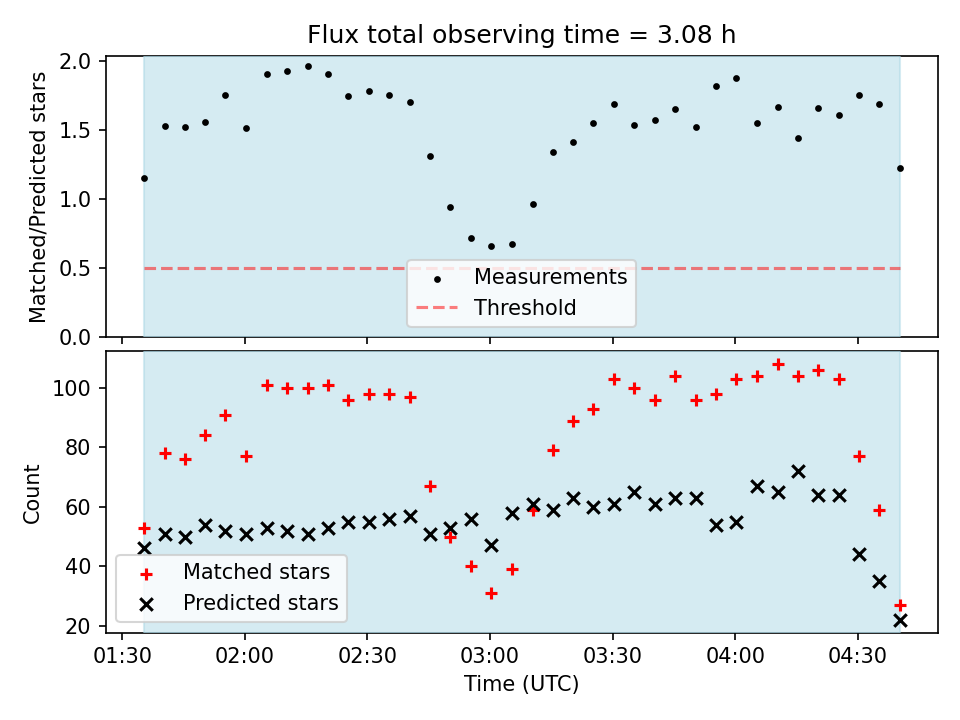 Flux total observing time = 3.08 h

Matched/Predicted stars

2.0
1.5
1.0
0.5
0.0

Measurements
Threshold

Count

100
80
60
40
20

Matched stars
Predicted stars

01:30 02:00 02:30 03:00 03:30 04:00 04:30
Time (UTC)